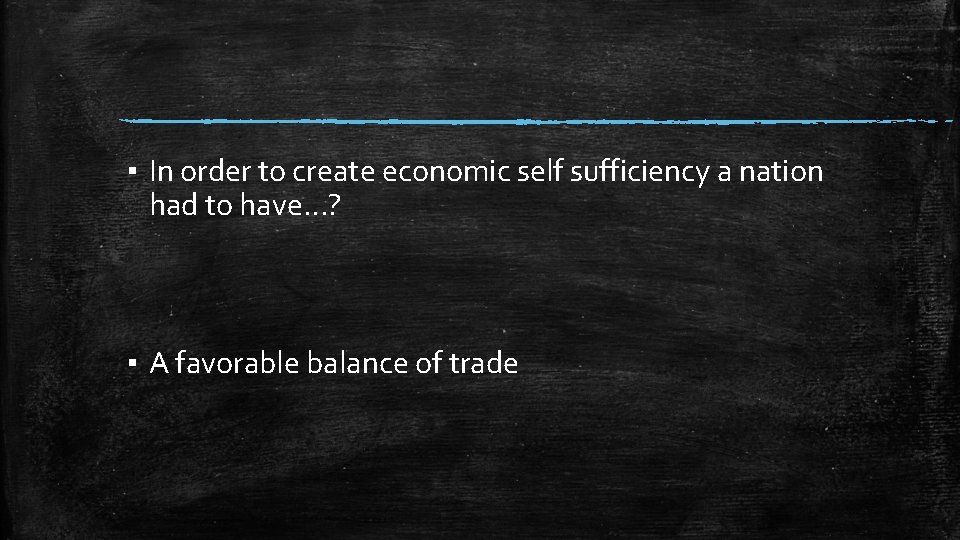 ▪ In order to create economic self sufficiency a nation had to have…?

▪ A favorable balance of trade